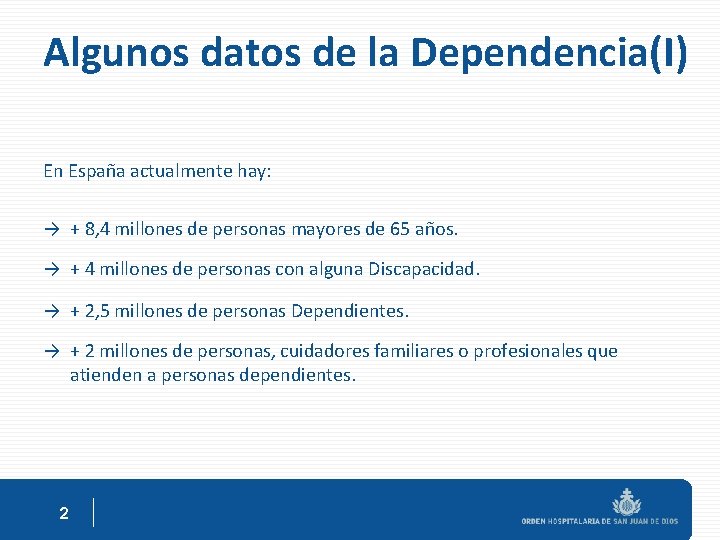 Algunos datos de la Dependencia(I)

En España actualmente hay:

→ + 8,4 millones de personas mayores de 65 años.

→ + 4 millones de personas con alguna Discapacidad.

→ + 2,5 millones de personas Dependientes.

→ + 2 millones de personas, cuidadores familiares o profesionales que atienden a personas dependientes.

2

ORDEN HOSPITALARIA DE SAN JUAN DE DIOS